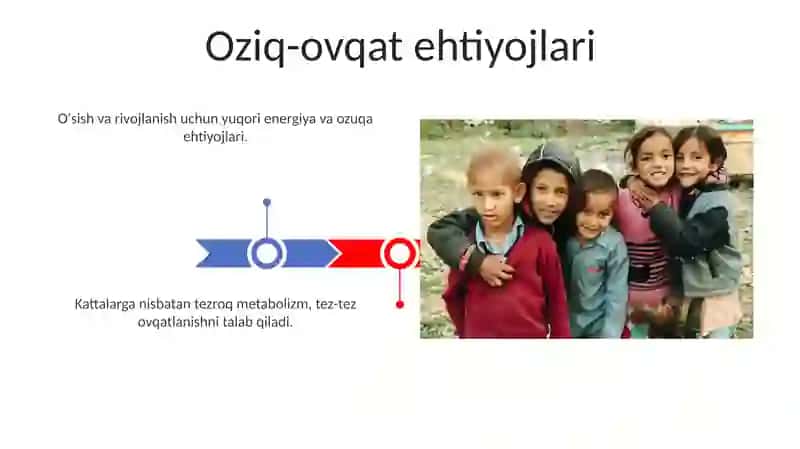 Oziq-ovqat ehtiyojlari

O'sish va rivojlanish uchun yuqori energiya va ozuqa ehtiyojlari.

Kattalarga nisbatan tezroq metabolizm, tez-tez ovqatlanishni talab qiladi.